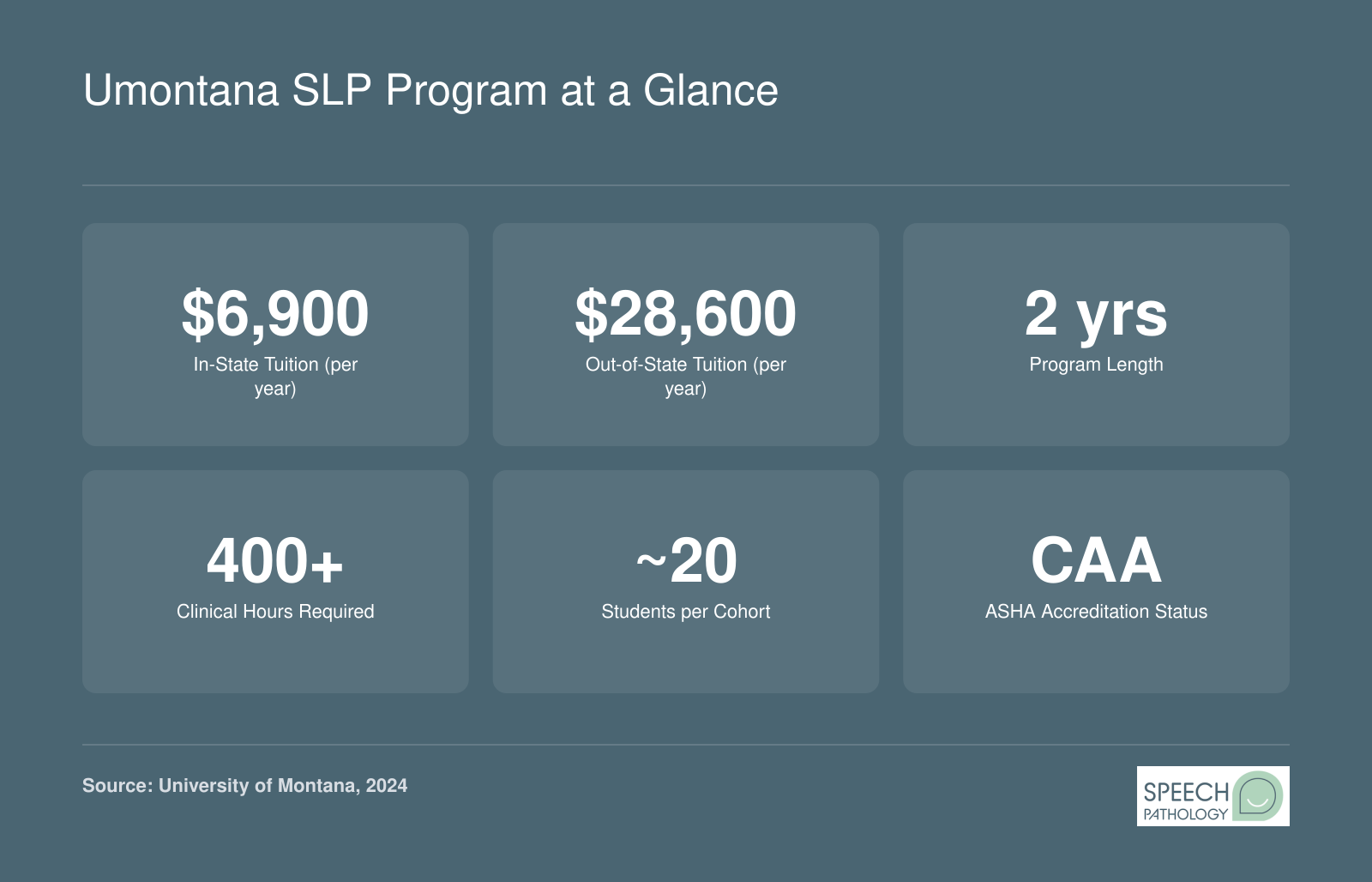 Umontana SLP Program at a Glance

\$6,900
In-State Tuition (per year)

\$28,600
Out-of-State Tuition (per year)

2 yrs
Program Length

400+
Clinical Hours Required

~20
Students per Cohort

CAA
ASHA Accreditation Status

Source: University of Montana, 2024

SPEECH PATHOLOGY